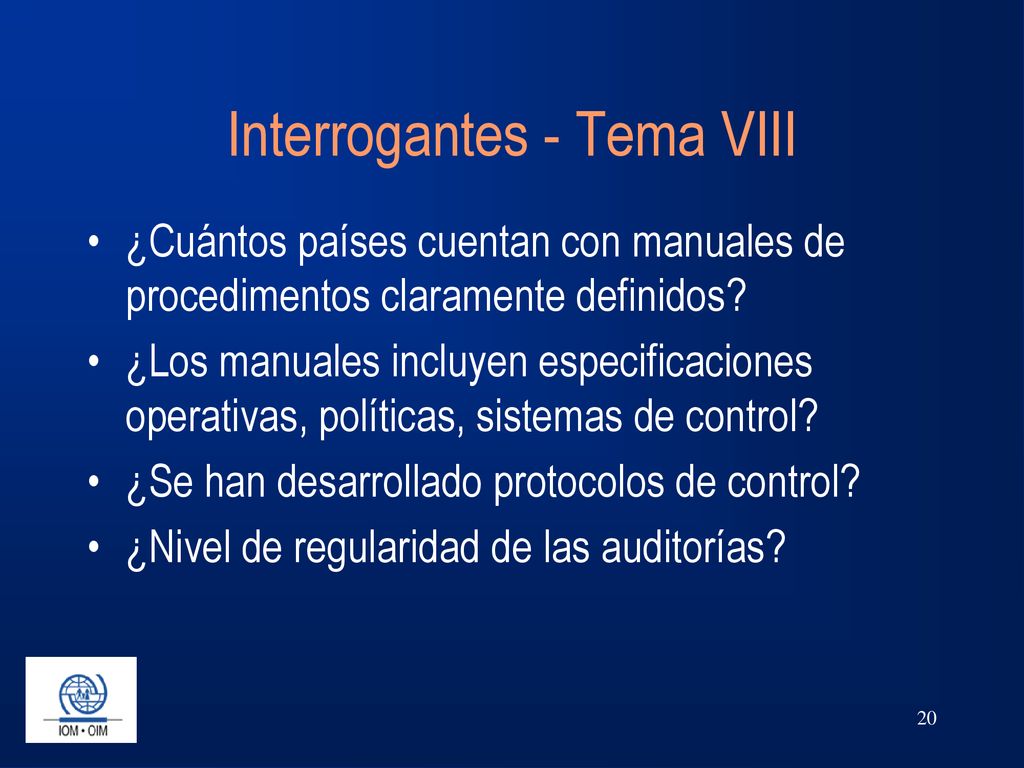 Interrogantes - Tema VIII

• ¿Cuántos países cuentan con manuales de procedimentos claramente definidos?
• ¿Los manuales incluyen especificaciones operativas, políticas, sistemas de control?
• ¿Se han desarrollado protocolos de control?
• ¿Nivel de regularidad de las auditorías?

IOM • OIM

20